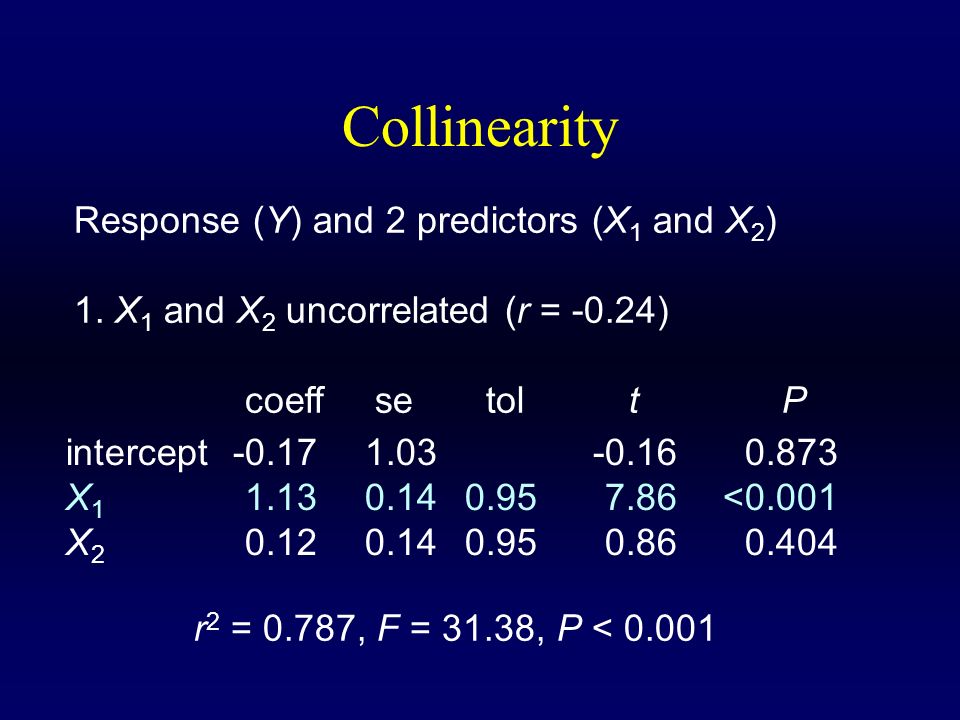 Collinearity

Response ($Y$) and 2 predictors ($X_1$ and $X_2$)

1. $X_1$ and $X_2$ uncorrelated ($r$ = -0.24)

| | coeff | se | tol | $t$ | $P$ |
|---|---|---|---|---|---|
| intercept | -0.17 | 1.03 | | -0.16 | 0.873 |
| $X_1$ | 1.13 | 0.14 | 0.95 | 7.86 | <0.001 |
| $X_2$ | 0.12 | 0.14 | 0.95 | 0.86 | 0.404 |

$r^2$ = 0.787, $F$ = 31.38, $P$ < 0.001